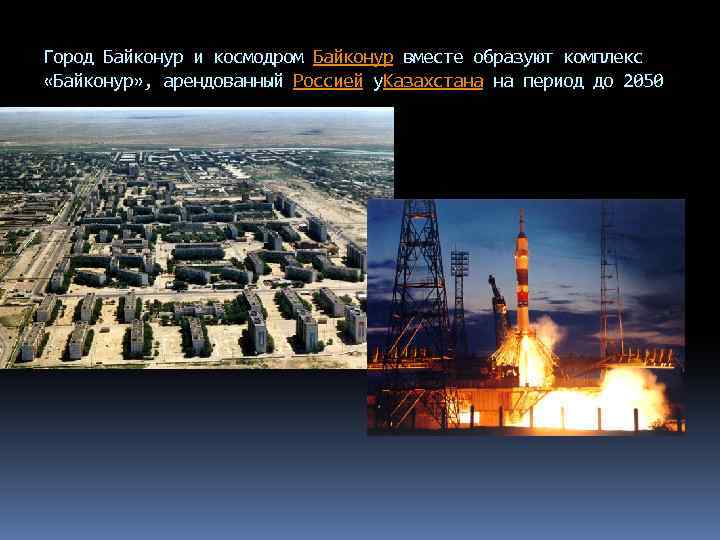 Город Байконур и космодром Байконур вместе образуют комплекс «Байконур», арендованный Россией уКазахстана на период до 2050